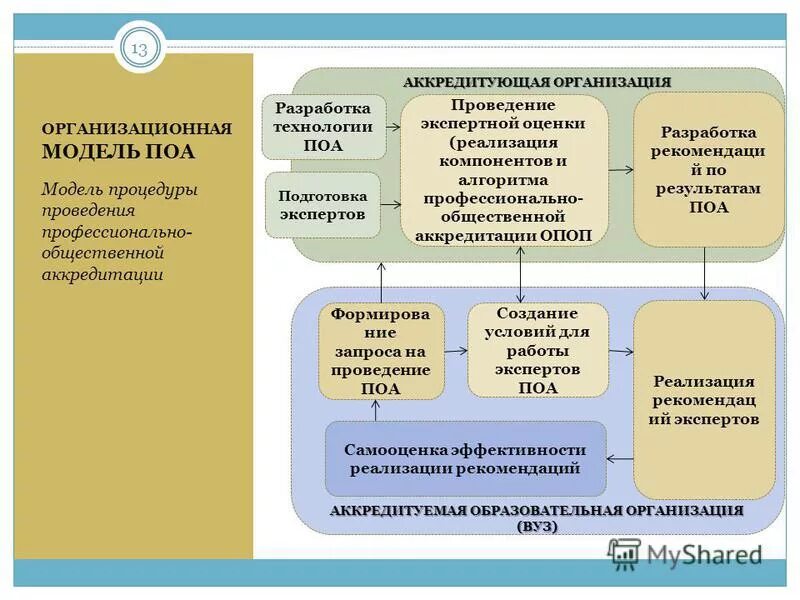 13

ОРГАНИЗАЦИОННАЯ МОДЕЛЬ ПОА

Модель процедуры проведения профессионально-общественной аккредитации

АККРЕДИТУЮЩАЯ ОРГАНИЗАЦИЯ

Разработка технологии ПОА

Подготовка экспертов

Проведение экспертной оценки (реализация компонентов и алгоритма профессионально-общественной аккредитации ОПОП

Разработка рекомендаци й по результатам ПОА

Формирова ние запроса на проведение ПОА

Создание условий для работы экспертов ПОА

Реализация рекомендац ий экспертов

Самооценка эффективности реализации рекомендаций

АККРЕДИТУЕМАЯ ОБРАЗОВАТЕЛЬНАЯ ОРГАНИЗАЦИЯ (ВУЗ)

MyShared